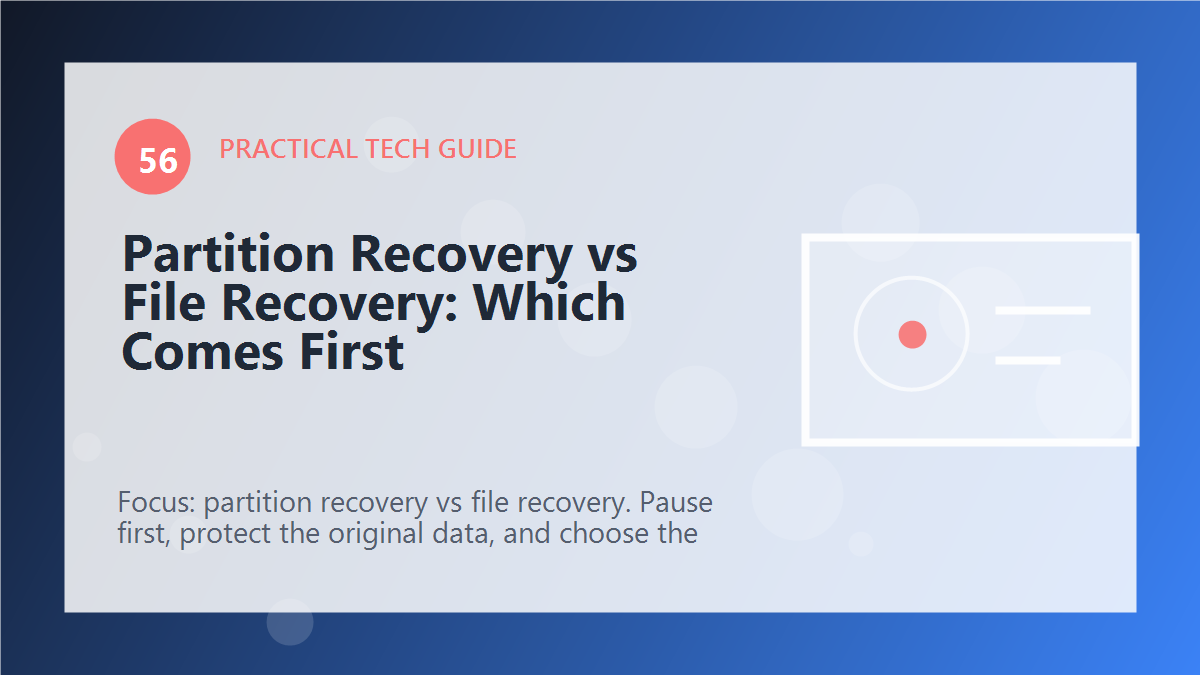 56

PRACTICAL TECH GUIDE

Partition Recovery vs File Recovery: Which Comes First

Focus: partition recovery vs file recovery. Pause first, protect the original data, and choose the